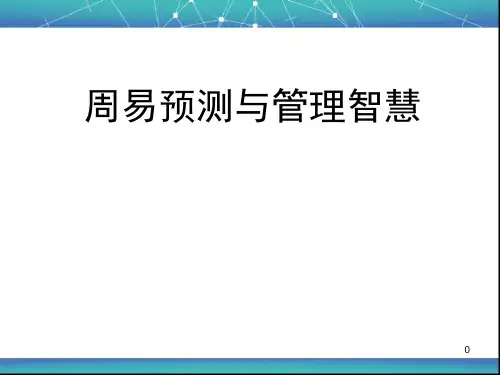 周易预测与管理智慧

0